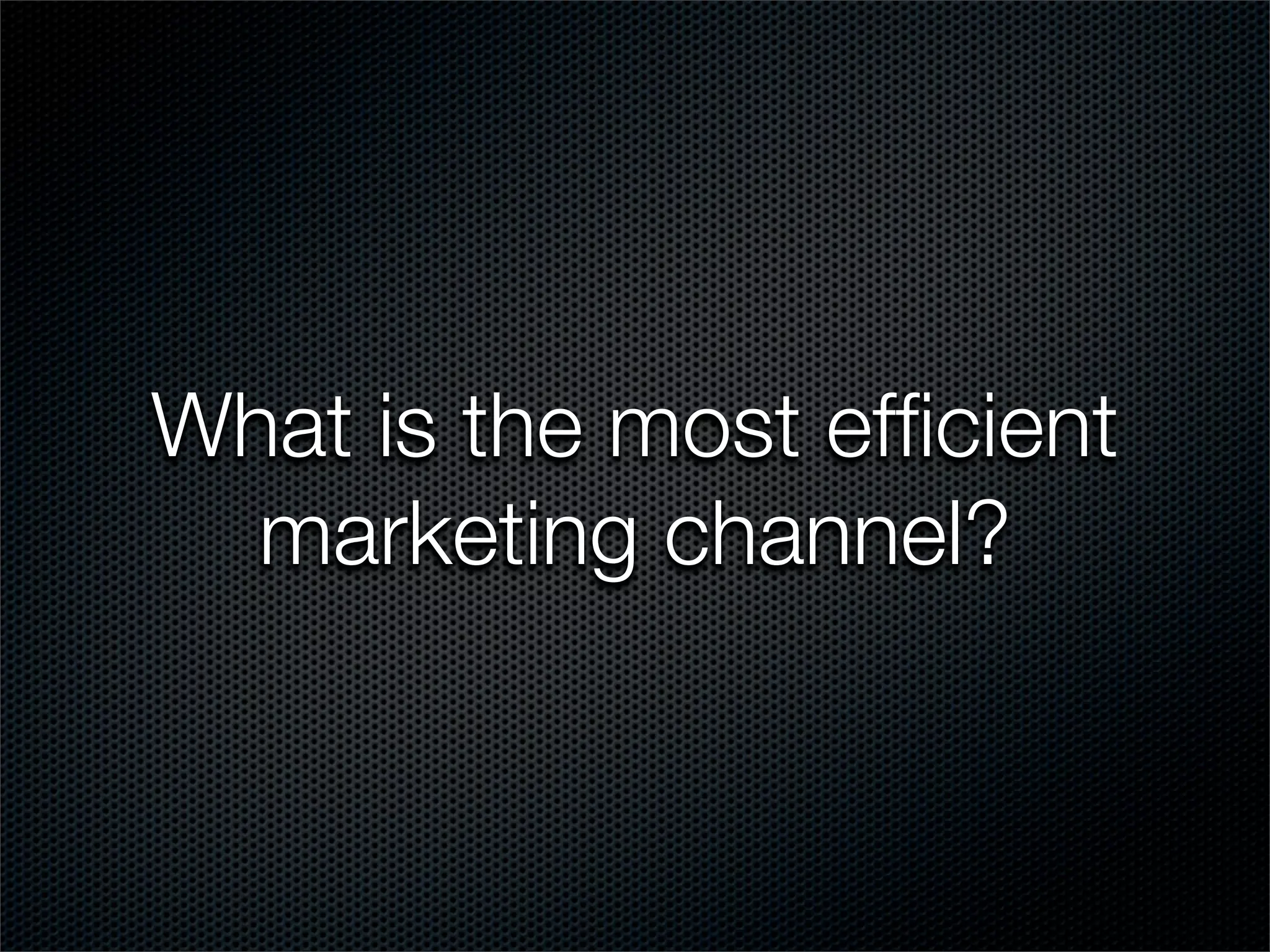 What is the most efficient marketing channel?